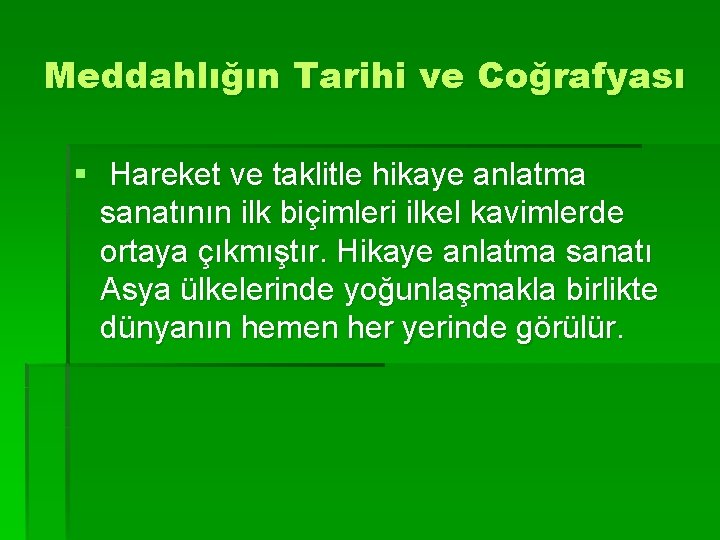 Meddahlığın Tarihi ve Coğrafyası

▪ Hareket ve taklitle hikaye anlatma sanatının ilk biçimleri ilkel kavimlerde ortaya çıkmıştır. Hikaye anlatma sanatı Asya ülkelerinde yoğunlaşmakla birlikte dünyanın hemen her yerinde görülür.